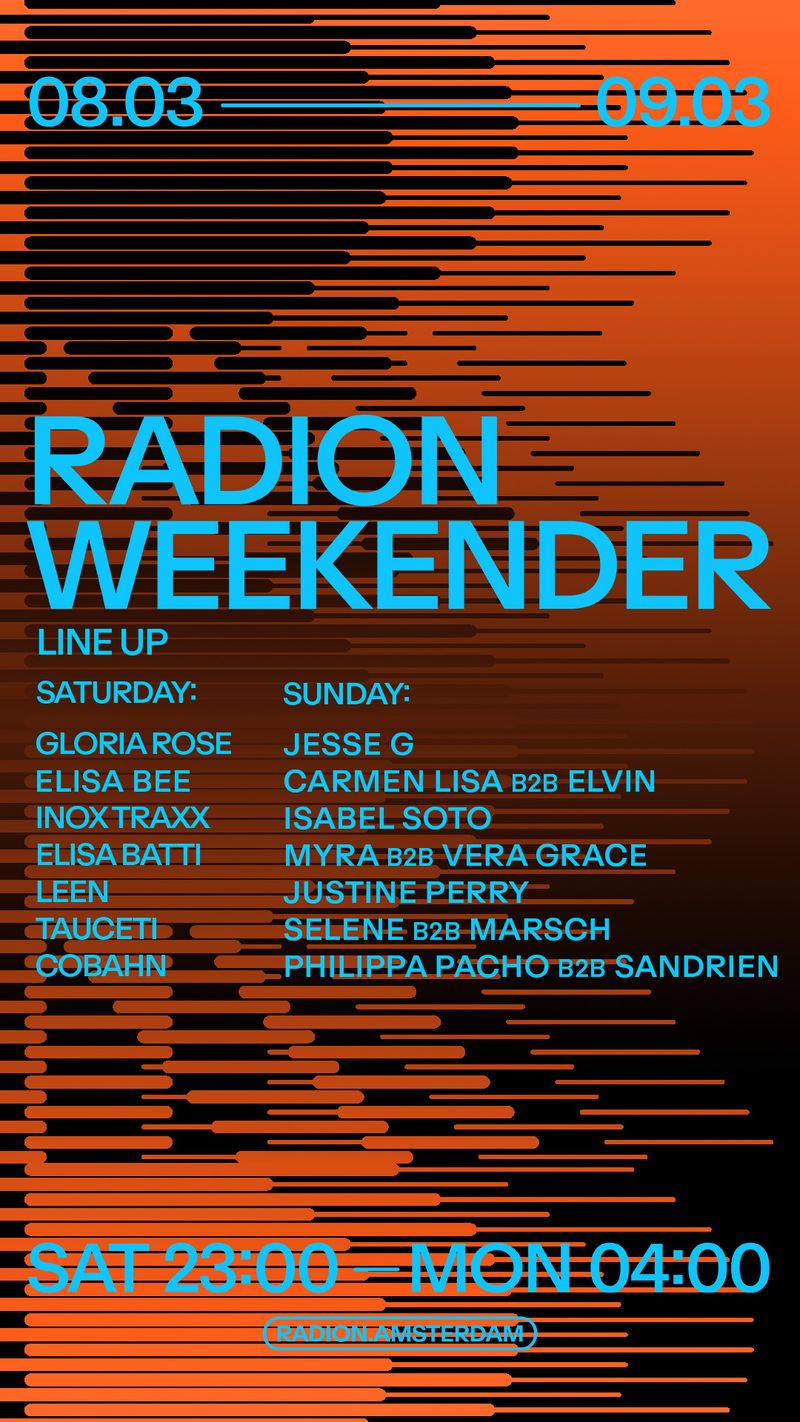 08.03 — 09.03

RADION WEEKENDER

LINE UP

SATURDAY:

GLORIA ROSE
ELISA BEE
INOX TRAXX
ELISA BATTI
LEEN
TAUCETI
COBAHN

SUNDAY:

JESSE G
CARMEN LISA B2B ELVIN
ISABEL SOTO
MYRA B2B VERA GRACE
JUSTINE PERRY
SELENE B2B MARSCH
PHILIPPA PACHO B2B SANDRIEN

SAT 23:00 — MON 04:00

RADION AMSTERDAM